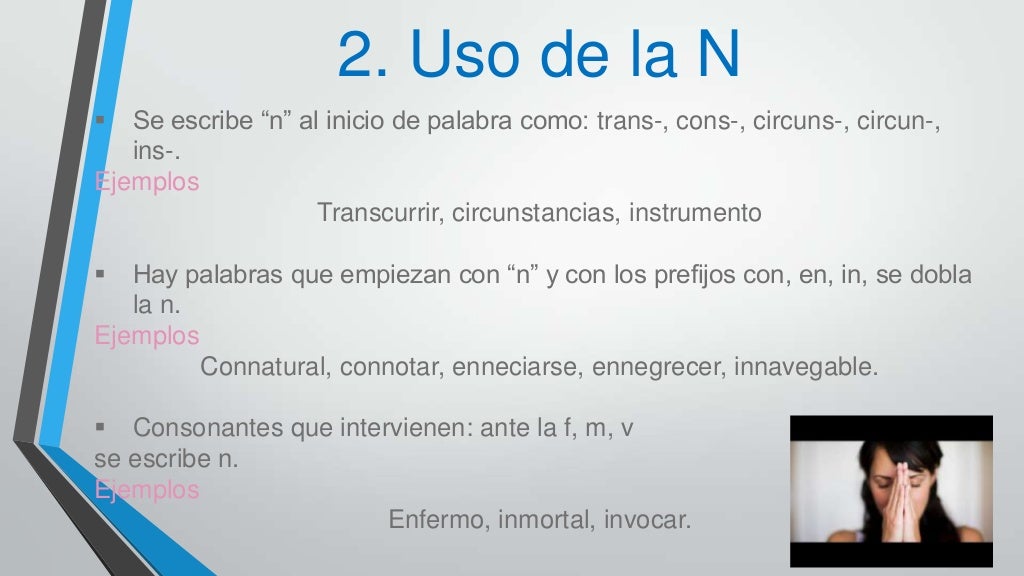 2. Uso de la N

▪ Se escribe “n” al inicio de palabra como: trans-, cons-, circuns-, circun-, ins-.
Ejemplos
Transcurrir, circunstancias, instrumento

▪ Hay palabras que empiezan con “n” y con los prefijos con, en, in, se dobla la n.
Ejemplos
Connatural, connotar, enneciarse, ennegrecer, innavegable.

▪ Consonantes que intervienen: ante la f, m, v se escribe n.
Ejemplos
Enfermo, inmortal, invocar.